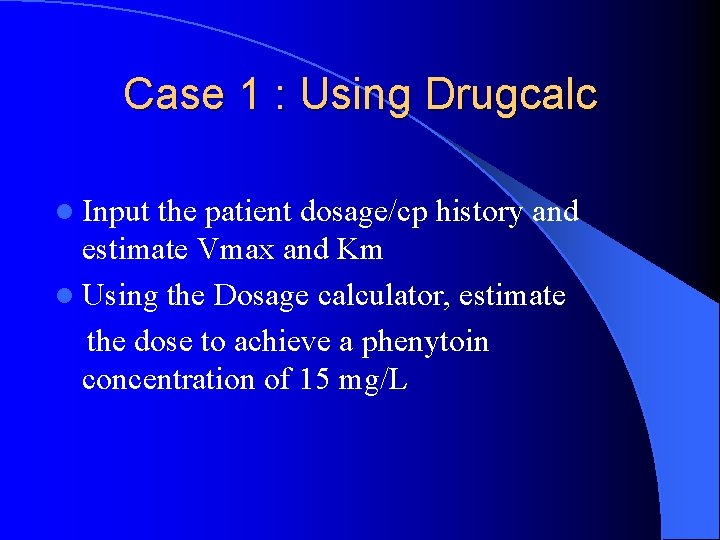 Case 1 : Using Drugcalc

- Input the patient dosage/cp history and estimate Vmax and Km
- Using the Dosage calculator, estimate the dose to achieve a phenytoin concentration of 15 mg/L